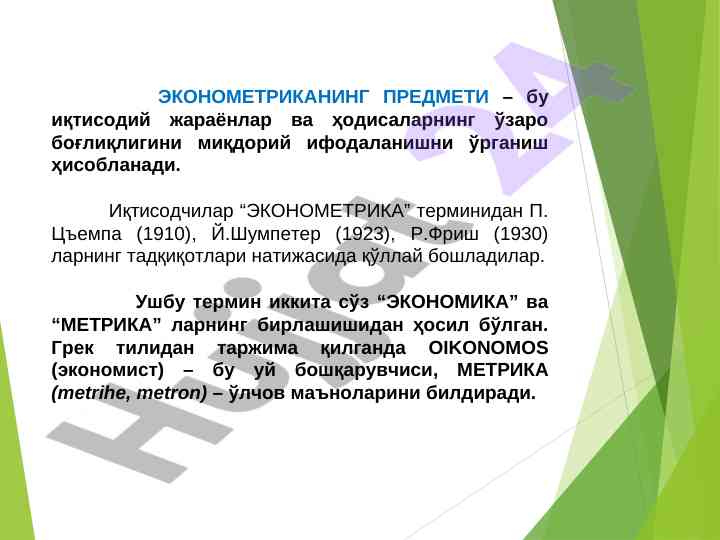 ЭКОНОМЕТРИКАНИНГ ПРЕДМЕТИ – бу иқтисодий жараёнлар ва ҳодисаларнинг ўзаро боғлиқлигини миқдорий ифодаланишни ўрганиш ҳисобланади.

Иқтисодчилар “ЭКОНОМЕТРИКА” терминидан П. Цъемпа (1910), Й.Шумпетер (1923), Р.Фриш (1930) ларнинг тадқиқотлари натижасида қўллай бошладилар.

Ушбу термин иккита сўз “ЭКОНОМИКА” ва “МЕТРИКА” ларнинг бирлашишидан ҳосил бўлган. Грек тилидан таржима қилганда OIKONOMOS (экономист) – бу уй бошқарувчиси, МЕТРИКА (metrihe, metron) – ўлчов маъноларини билдиради.

Hujjat 24